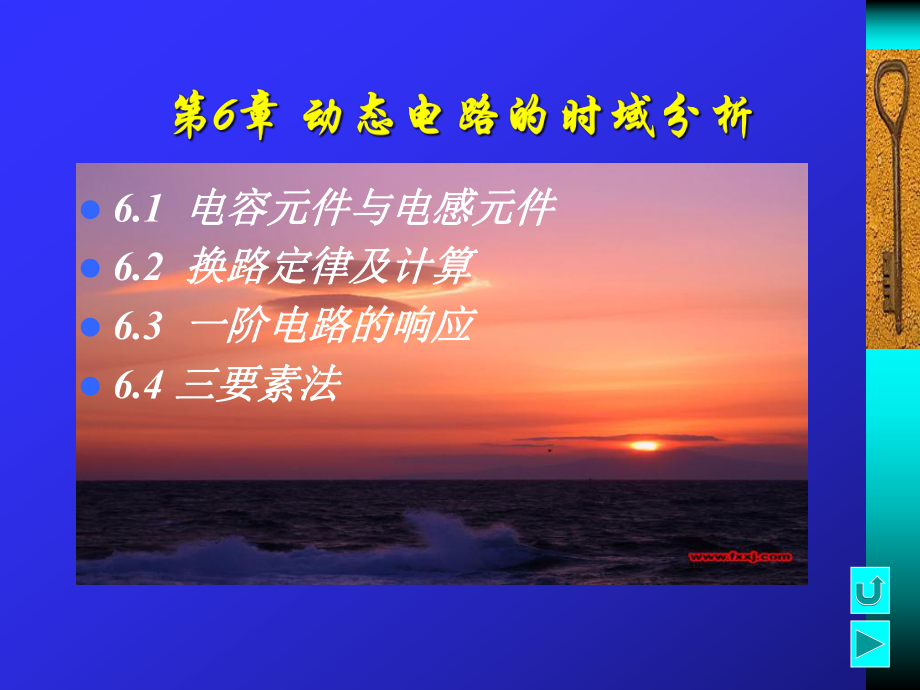 第6章 动态电路的时域分析

6.1 电容元件与电感元件

6.2 换路定律及计算

6.3 一阶电路的响应

6.4 三要素法

www.fxxj.com